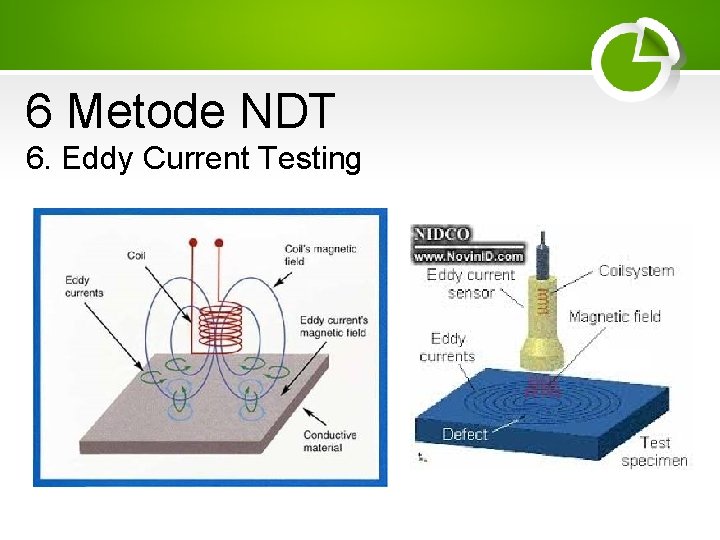 6 Metode NDT
6. Eddy Current Testing

Coil
Coil's magnetic field
Eddy currents
Eddy current's magnetic field
Conductive material

NIDCO
www.NovinID.com
Eddy current sensor
Coilsystem
Magnetic field
Eddy currents
Defect
Test specimen